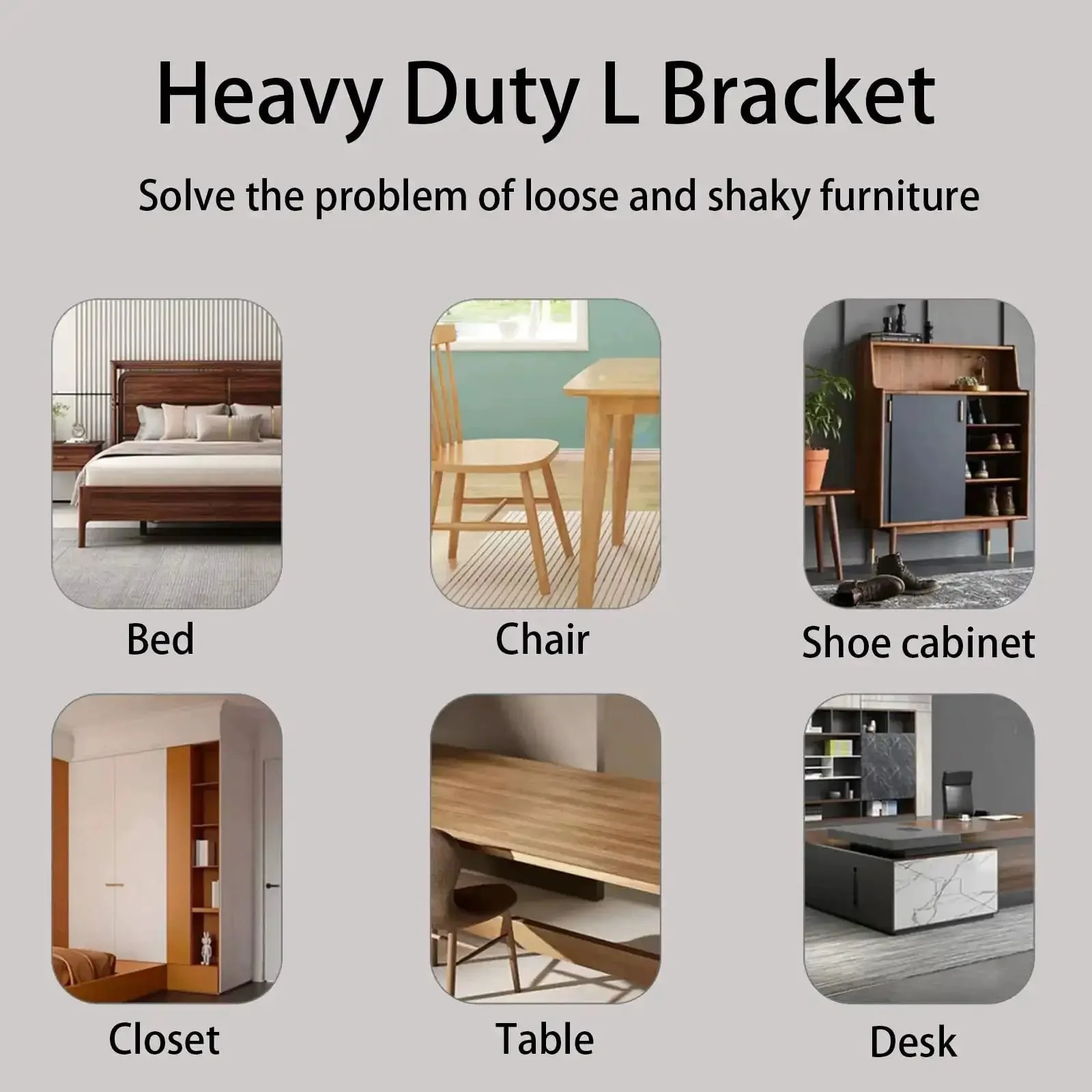 Heavy Duty L Bracket

Solve the problem of loose and shaky furniture

Bed

Chair

Shoe cabinet

Closet

Table

Desk